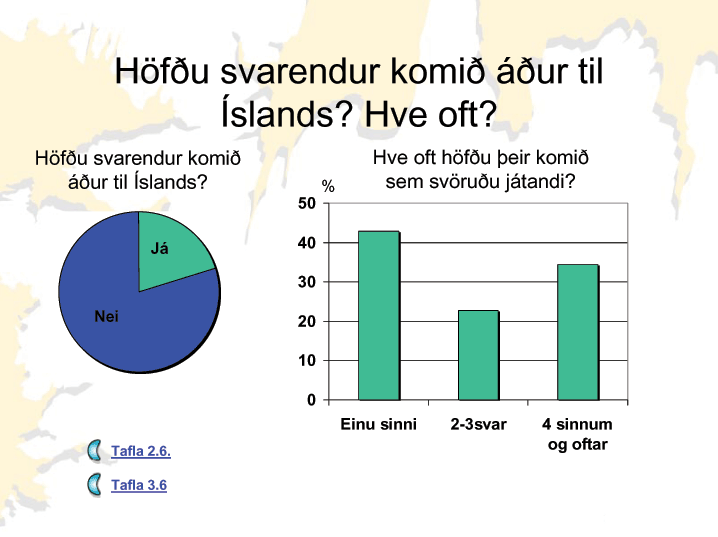 Höfðu svarendur komið áður til Íslands? Hve oft?

Höfðu svarendur komið áður til Íslands?

Já

Nei

Hve oft höfðu þeir komið sem svöruðu játandi?

%

50
40
30
20
10
0

Einu sinni
2-3svar
4 sinnum og oftar

Tafla 2.6.

Tafla 3.6